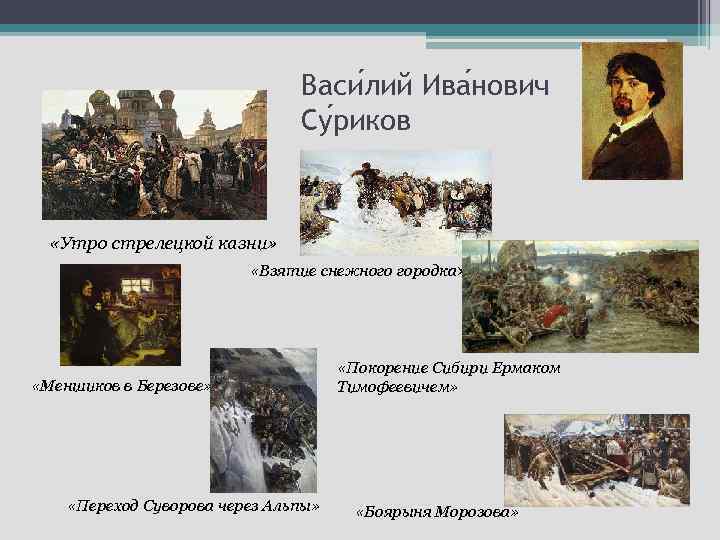 Васи́лий Ива́нович Су́риков

«Утро стрелецкой казни»

«Взятие снежного городка»

«Меншиков в Березове»

«Покорение Сибири Ермаком Тимофеевичем»

«Переход Суворова через Альпы»

«Боярыня Морозова»